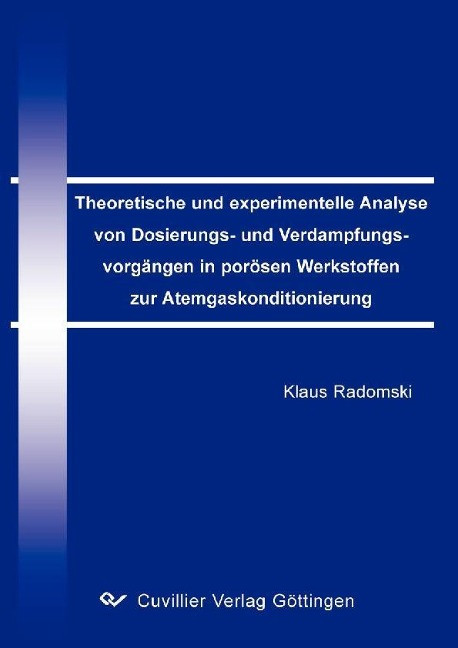 Theoretische und experimentelle Analyse von Dosierungs- und Verdampfungsvorgängen in porösen Werkstoffen zur Atemgaskonditionierung

Klaus Radomski

Cuvillier Verlag Göttingen